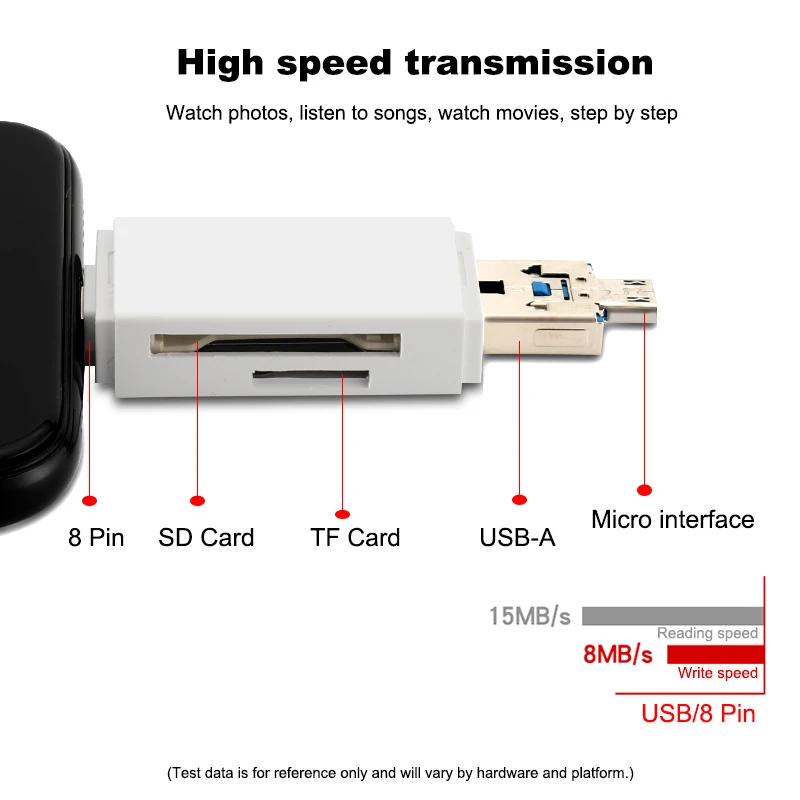 High speed transmission

Watch photos, listen to songs, watch movies, step by step

8 Pin

SD Card

TF Card

USB-A

Micro interface

15MB/s

Reading speed

8MB/s

Write speed

USB/8 Pin

(Test data is for reference only and will vary by hardware and platform.)